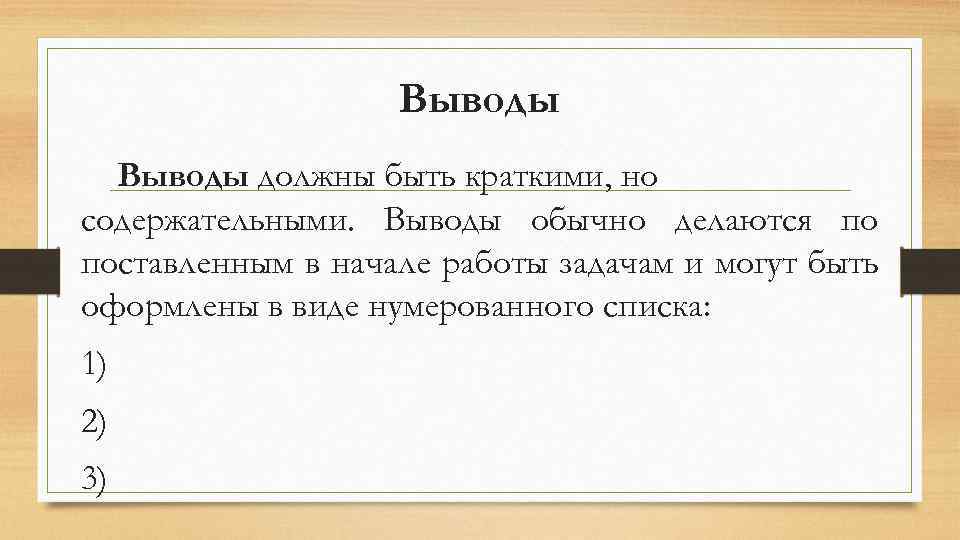 Выводы

Выводы должны быть краткими, но содержательными. Выводы обычно делаются по поставленным в начале работы задачам и могут быть оформлены в виде нумерованного списка:

1)

2)

3)